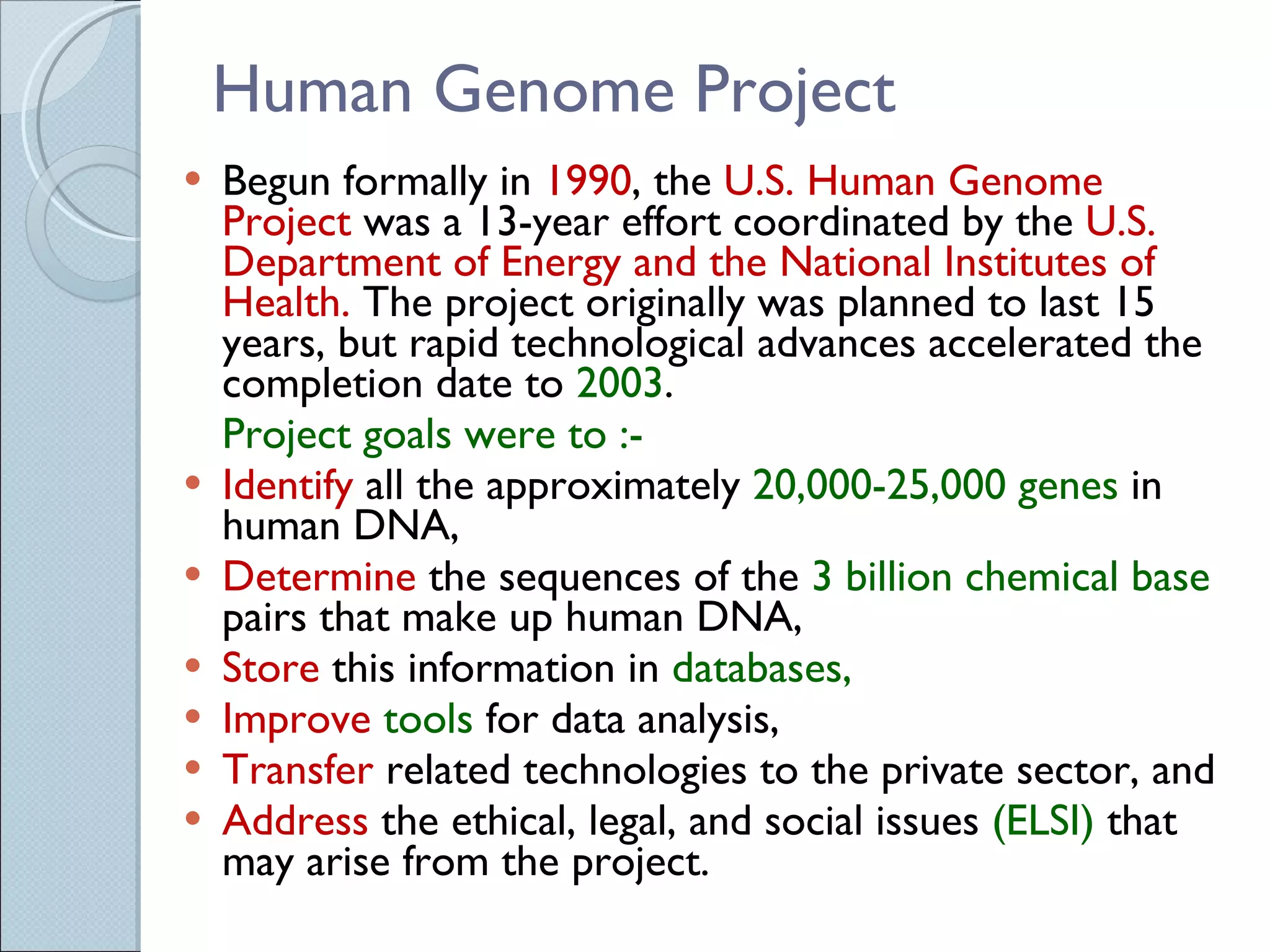 Human Genome Project

• Begun formally in 1990, the U.S. Human Genome Project was a 13-year effort coordinated by the U.S. Department of Energy and the National Institutes of Health. The project originally was planned to last 15 years, but rapid technological advances accelerated the completion date to 2003.

Project goals were to :-

• Identify all the approximately 20,000-25,000 genes in human DNA,
• Determine the sequences of the 3 billion chemical base pairs that make up human DNA,
• Store this information in databases,
• Improve tools for data analysis,
• Transfer related technologies to the private sector, and
• Address the ethical, legal, and social issues (ELSI) that may arise from the project.